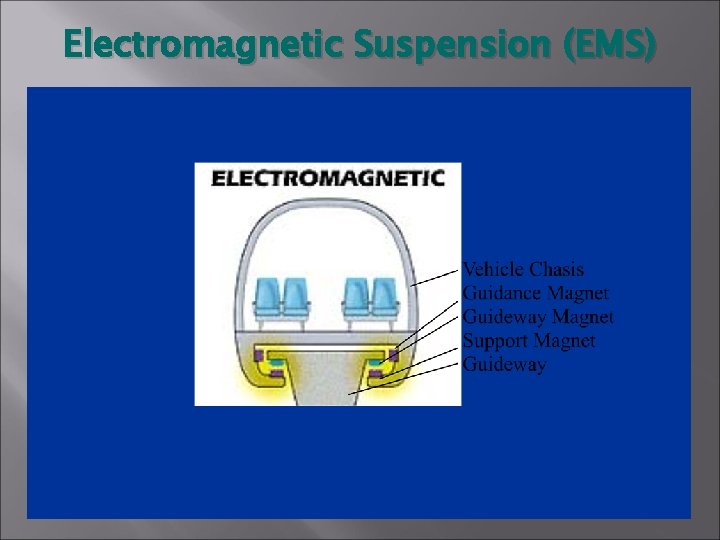 Electromagnetic Suspension (EMS)

ELECTROMAGNETIC

Vehicle Chasis
Guidance Magnet
Guideway Magnet
Support Magnet
Guideway